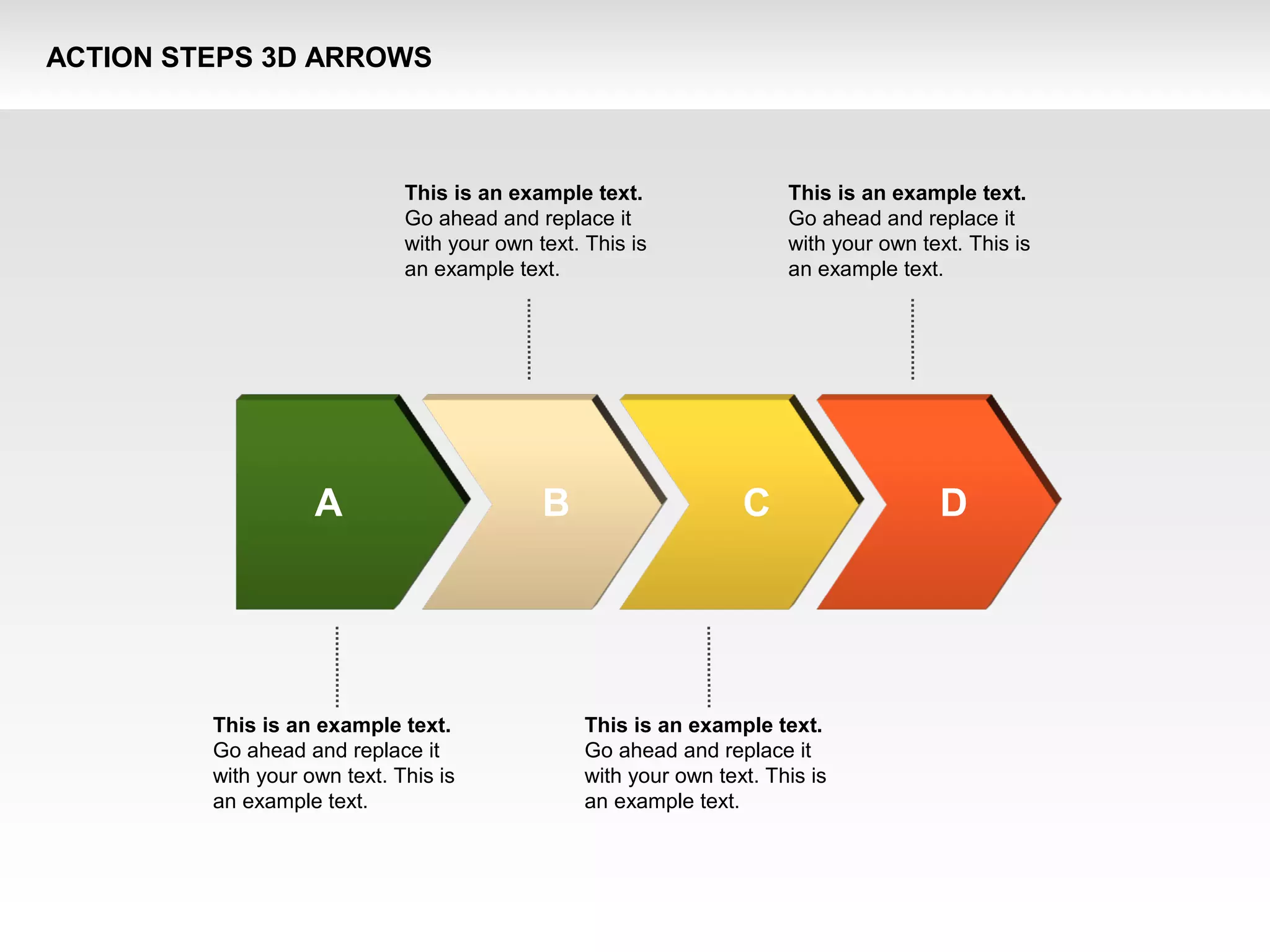 ACTION STEPS 3D ARROWS

This is an example text. Go ahead and replace it with your own text. This is an example text.

This is an example text. Go ahead and replace it with your own text. This is an example text.

A

B

C

D

This is an example text. Go ahead and replace it with your own text. This is an example text.

This is an example text. Go ahead and replace it with your own text. This is an example text.